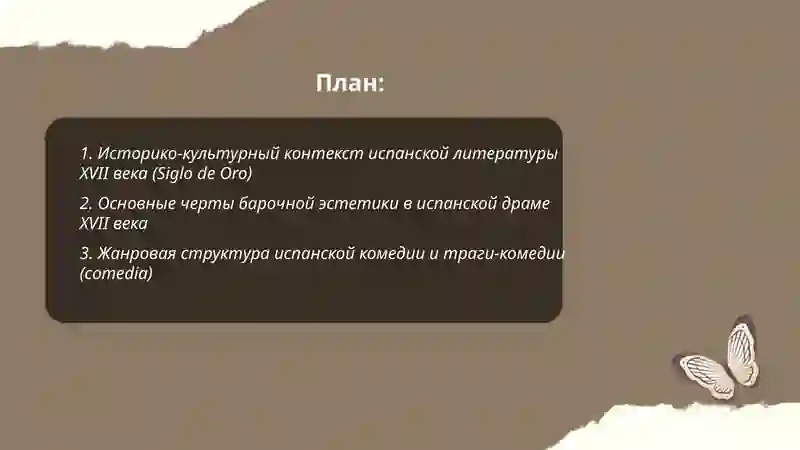 План:

1. Историко-культурный контекст испанской литературы XVII века (Siglo de Oro)

2. Основные черты барочной эстетики в испанской драме XVII века

3. Жанровая структура испанской комедии и траги-комедии (comedia)